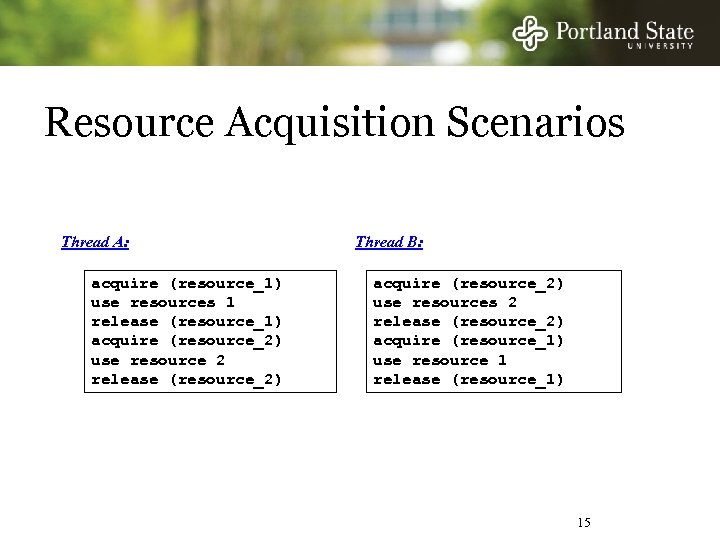 Portland State
UNIVERSITY

Resource Acquisition Scenarios

Thread A:

acquire (resource_1)
use resources 1
release (resource_1)
acquire (resource_2)
use resource 2
release (resource_2)

Thread B:

acquire (resource_2)
use resources 2
release (resource_2)
acquire (resource_1)
use resource 1
release (resource_1)

15